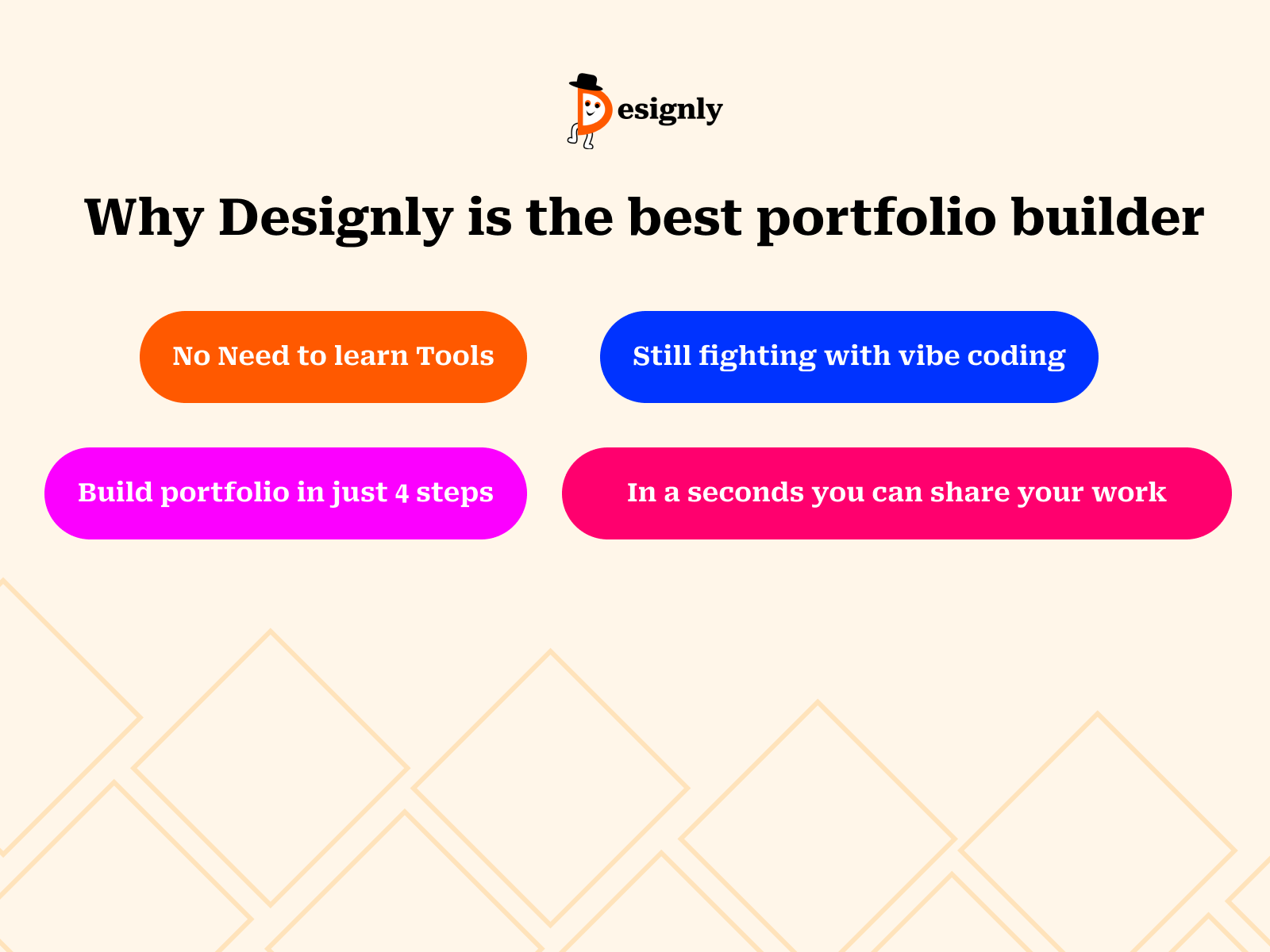 Designly

Why Designly is the best portfolio builder

No Need to learn Tools

Still fighting with vibe coding

Build portfolio in just 4 steps

In a seconds you can share your work